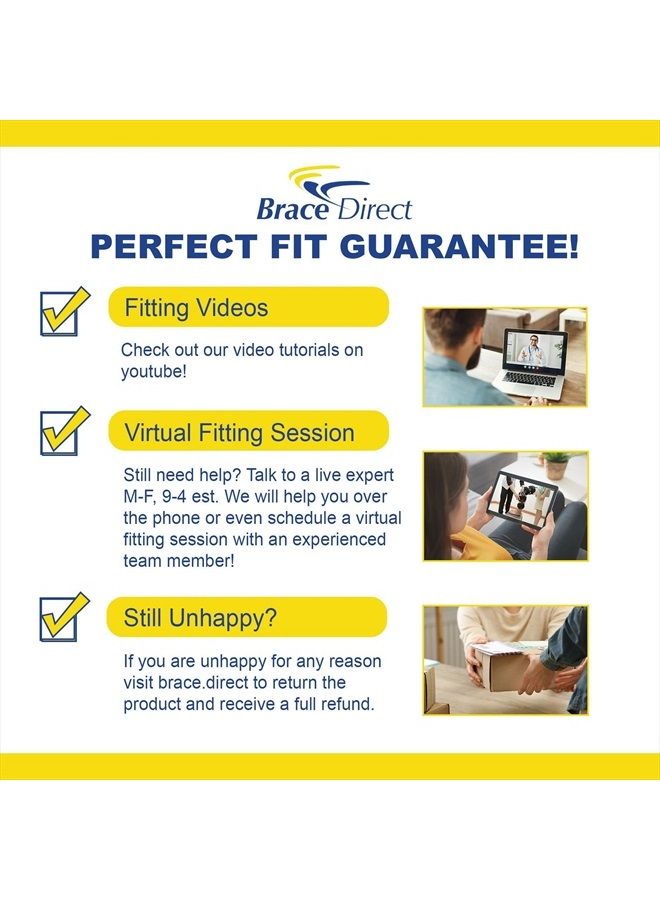 Brace Direct

PERFECT FIT GUARANTEE!

Fitting Videos

Check out our video tutorials on youtube!

Virtual Fitting Session

Still need help? Talk to a live expert M-F, 9-4 est. We will help you over the phone or even schedule a virtual fitting session with an experienced team member!

Still Unhappy?

If you are unhappy for any reason visit brace.direct to return the product and receive a full refund.